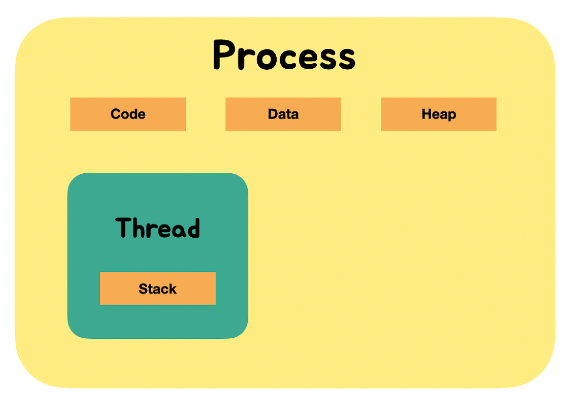 Process

Code

Data

Heap

Thread

Stack